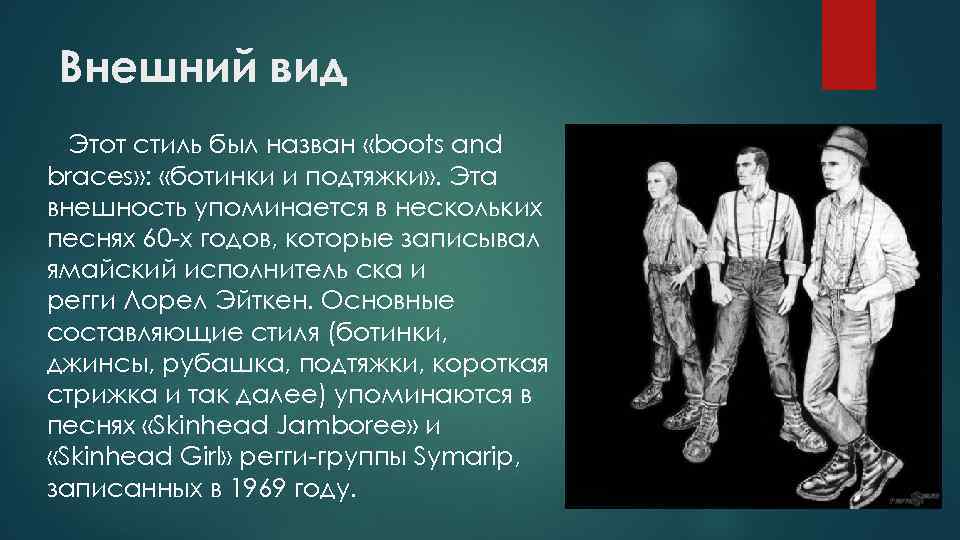 Внешний вид

Этот стиль был назван «boots and braces»: «ботинки и подтяжки». Эта внешность упоминается в нескольких песнях 60-х годов, которые записывал ямайский исполнитель ска и регги Лорел Эйткен. Основные составляющие стиля (ботинки, джинсы, рубашка, подтяжки, короткая стрижка и так далее) упоминаются в песнях «Skinhead Jamboree» и «Skinhead Girl» регги-группы Symarip, записанных в 1969 году.